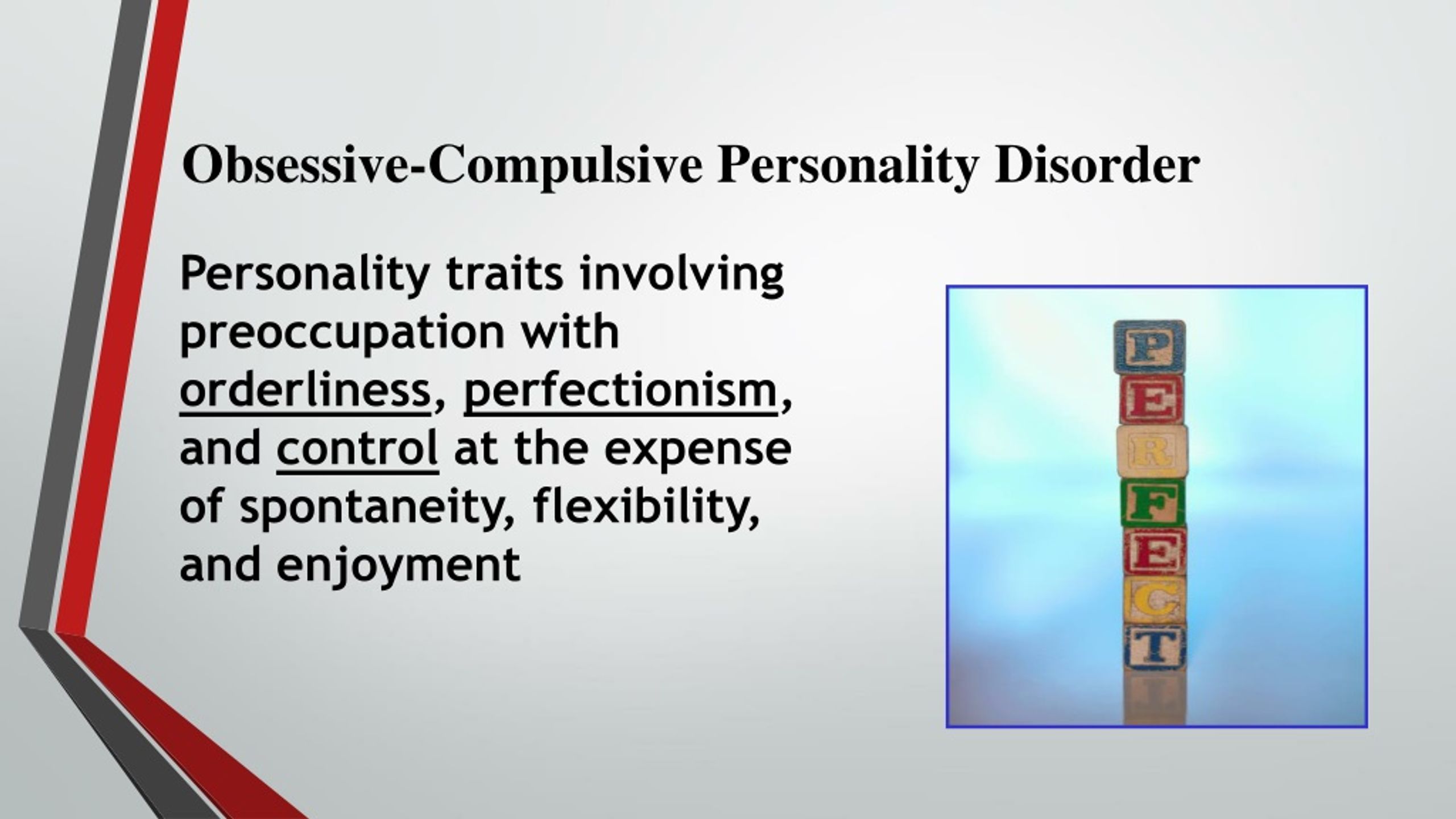 Obsessive-Compulsive Personality Disorder

Personality traits involving preoccupation with orderliness, perfectionism, and control at the expense of spontaneity, flexibility, and enjoyment

P
E
R
F
E
C
T